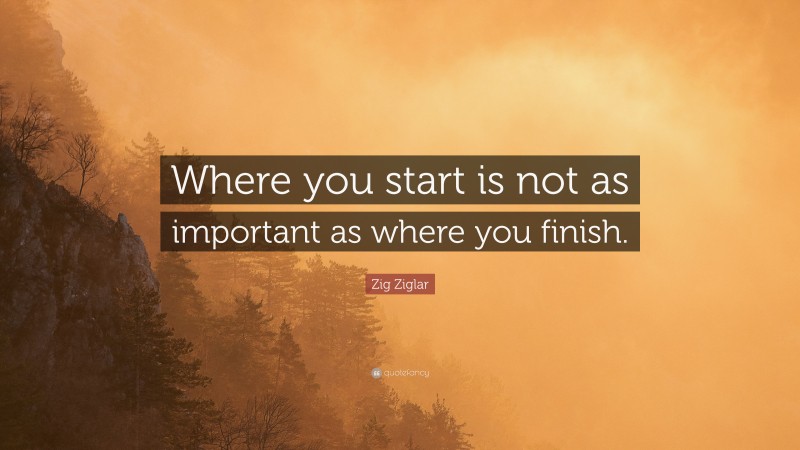 Where you start is not as important as where you finish.

Zig Ziglar

quotefancy